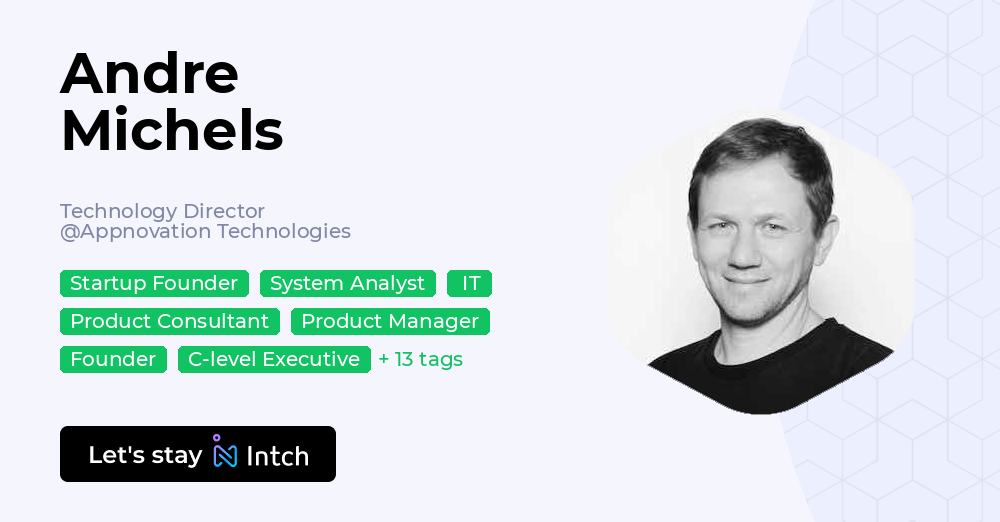 Andre Michels

Technology Director
@Appnovation Technologies

Startup Founder
System Analyst
IT
Product Consultant
Product Manager
Founder
C-level Executive
+ 13 tags

Let's stay Intch